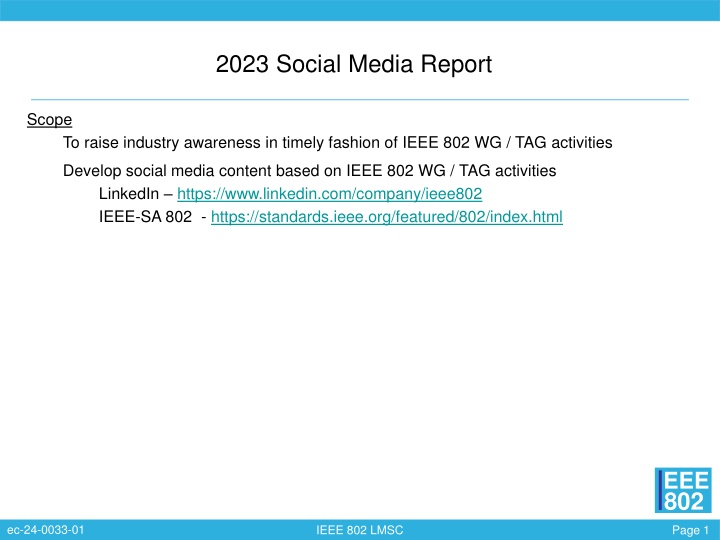 2023 Social Media Report

Scope

To raise industry awareness in timely fashion of IEEE 802 WG / TAG activities

Develop social media content based on IEEE 802 WG / TAG activities

LinkedIn – https://www.linkedin.com/company/ieee802

IEEE-SA 802 - https://standards.ieee.org/featured/802/index.html

IEEE 802

ec-24-0033-01 IEEE 802 LMSC Page 1